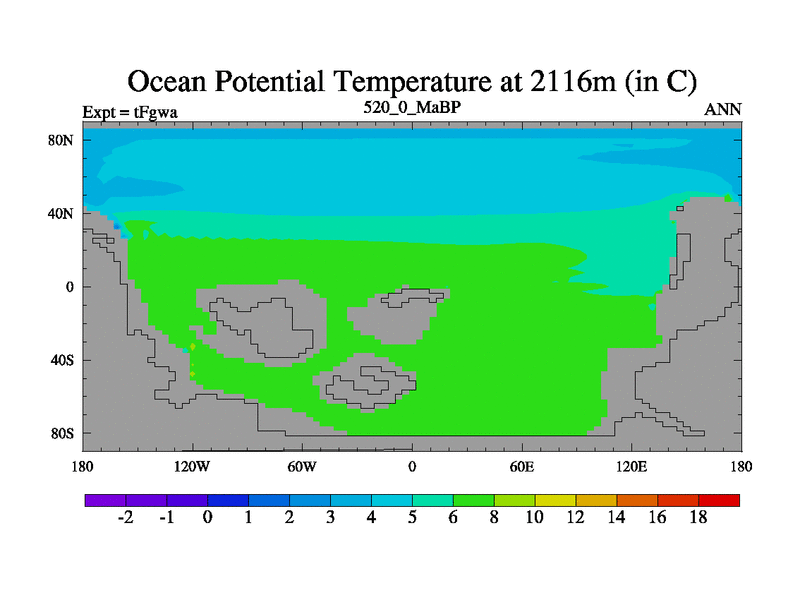 Ocean Potential Temperature at 2116m (in C)

Expt = tFgwa

520_0_MaBP

ANN

80N
40N
0
40S
80S

180
120W
60W
0
60E
120E
180

-2
-1
0
1
2
3
4
5
6
8
10
12
14
16
18